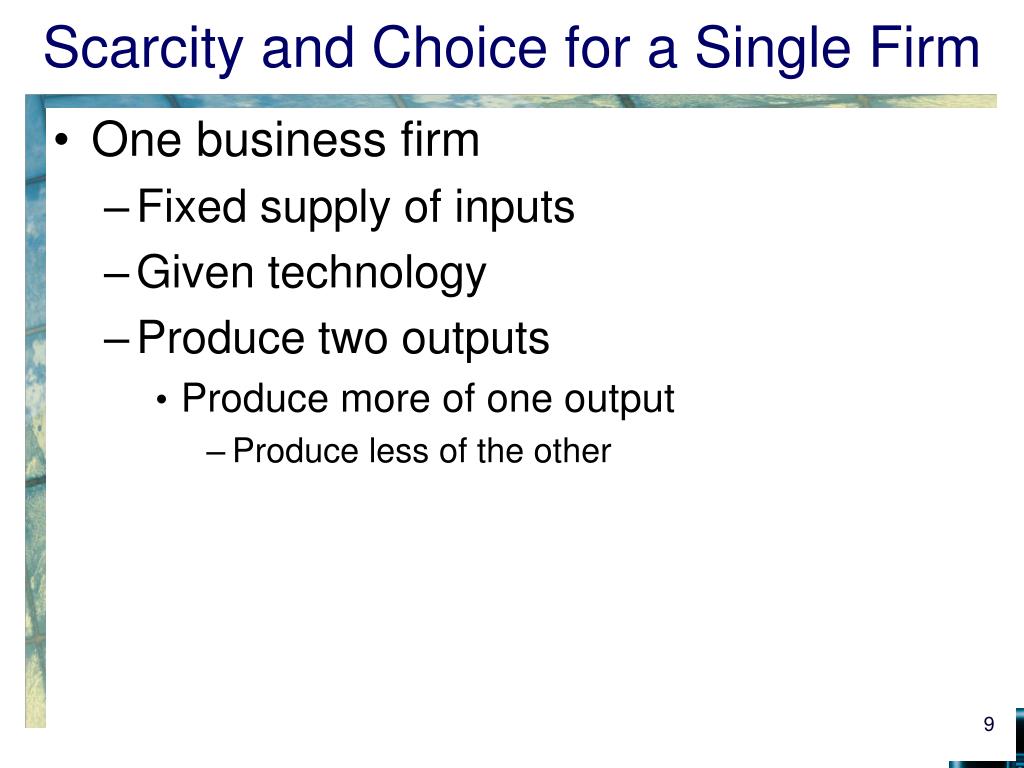 Scarcity and Choice for a Single Firm

• One business firm
– Fixed supply of inputs
– Given technology
– Produce two outputs
• Produce more of one output
– Produce less of the other

9